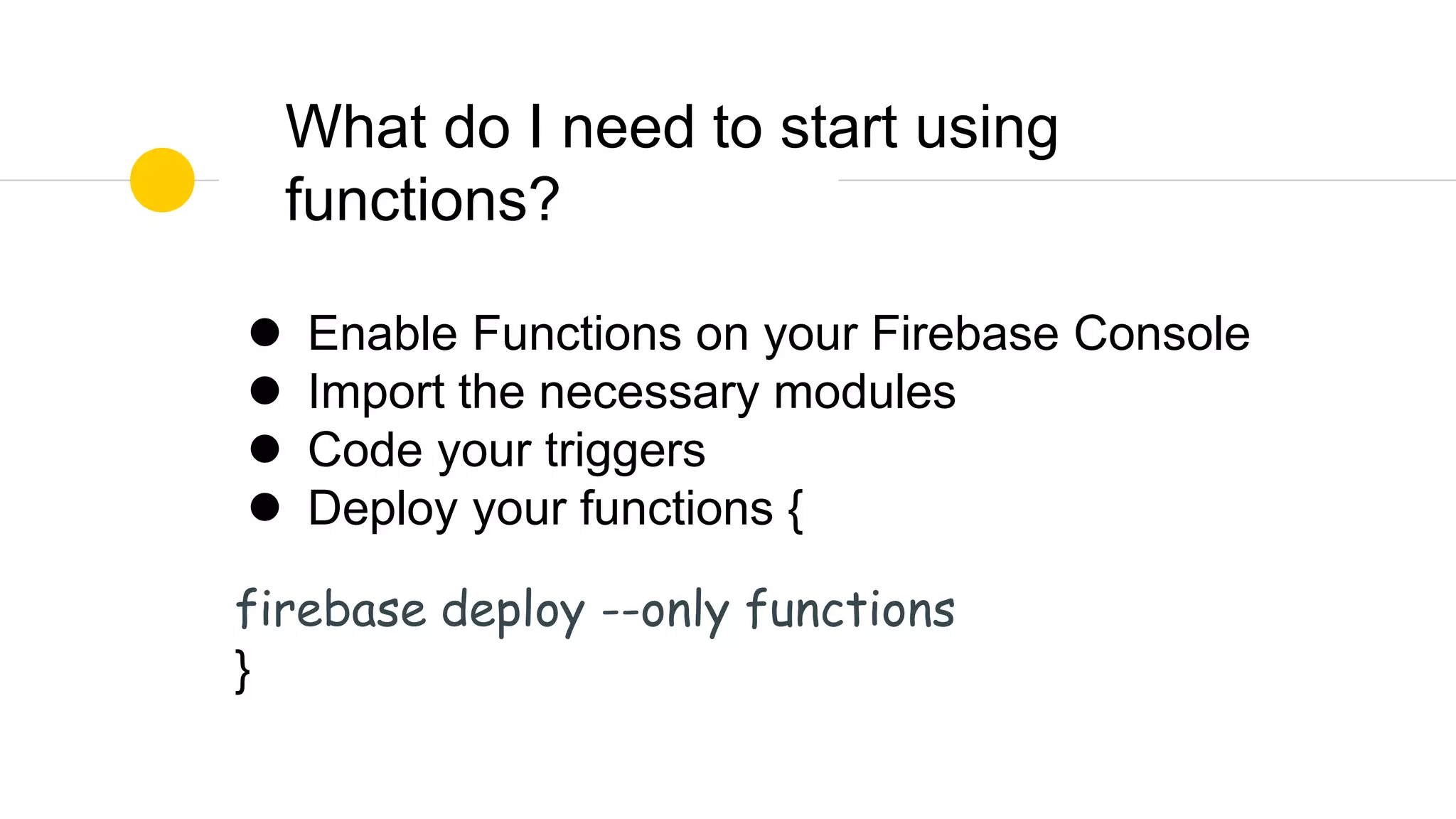 What do I need to start using functions?

● Enable Functions on your Firebase Console
● Import the necessary modules
● Code your triggers
● Deploy your functions {

firebase deploy --only functions
}